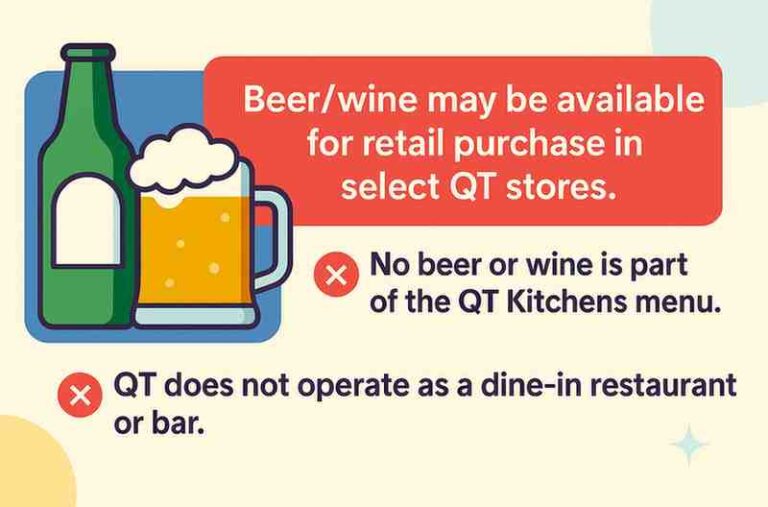 Beer/wine may be available for retail purchase in select QT stores.

No beer or wine is part of the QT Kitchens menu.

QT does not operate as a dine-in restaurant or bar.